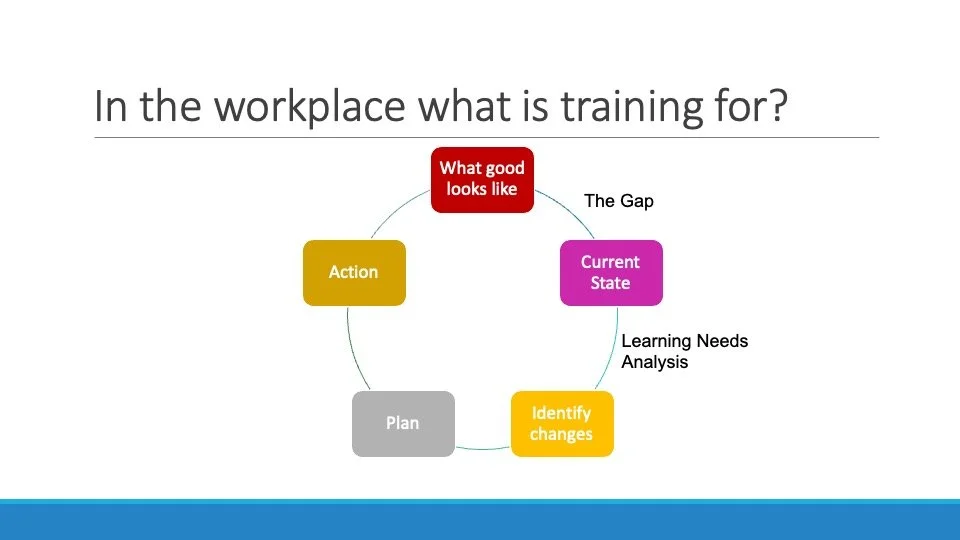 In the workplace what is training for?

What good looks like

The Gap

Current State

Learning Needs Analysis

Identify changes

Plan

Action